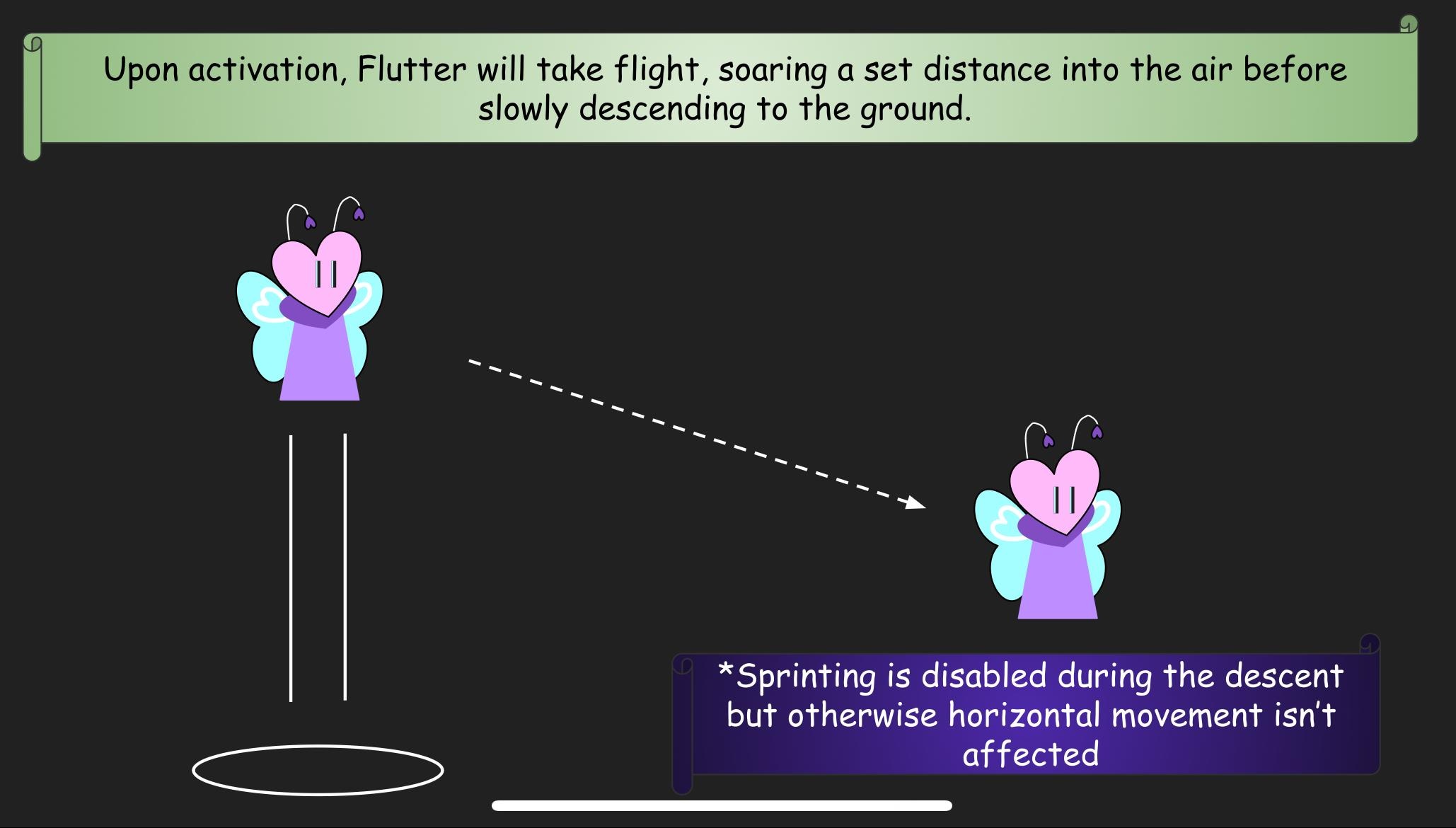 Upon activation, Flutter will take flight, soaring a set distance into the air before slowly descending to the ground.

*Sprinting is disabled during the descent but otherwise horizontal movement isn't affected